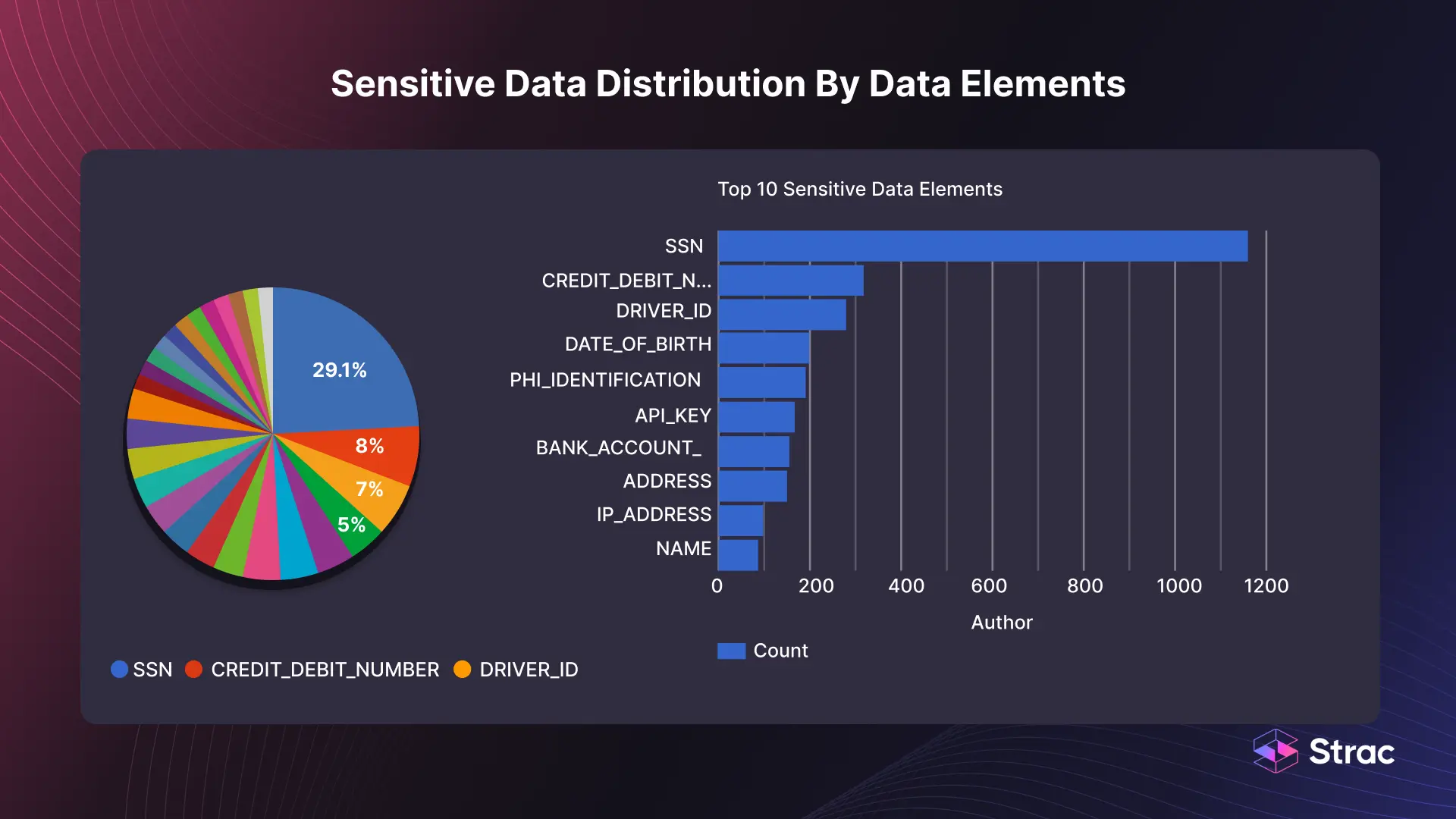 Sensitive Data Distribution By Data Elements

29.1%
8%
7%
5%

SSN CREDIT_DEBIT_NUMBER DRIVER_ID

Top 10 Sensitive Data Elements

SSN
CREDIT_DEBIT_N...
DRIVER_ID
DATE_OF_BIRTH
PHI_IDENTIFICATION
API_KEY
BANK_ACCOUNT_
ADDRESS
IP_ADDRESS
NAME

0 200 400 600 800 1000 1200

Author

Count

Strac